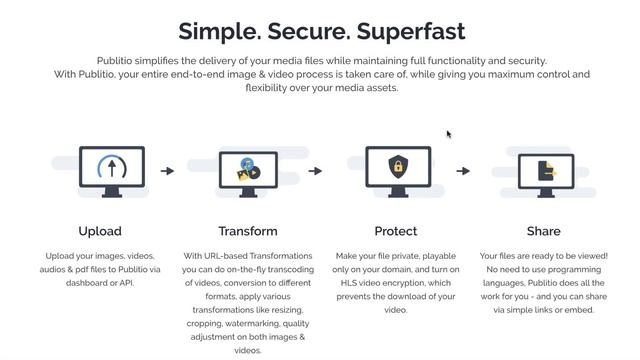 Simple. Secure. Superfast

Publitio simplifies the delivery of your media files while maintaining full functionality and security. With Publitio, your entire end-to-end image & video process is taken care of, while giving you maximum control and flexibility over your media assets.

Upload

Upload your images, videos, audios & pdf files to Publitio via dashboard or API.

Transform

With URL-based Transformations you can do on-the-fly transcoding of videos, conversion to different formats, apply various transformations like resizing, cropping, watermarking, quality adjustment on both images & videos.

Protect

Make your file private, playable only on your domain, and turn on HLS video encryption, which prevents the download of your video.

Share

Your files are ready to be viewed! No need to use programming languages, Publitio does all the work for you - and you can share via simple links or embed.